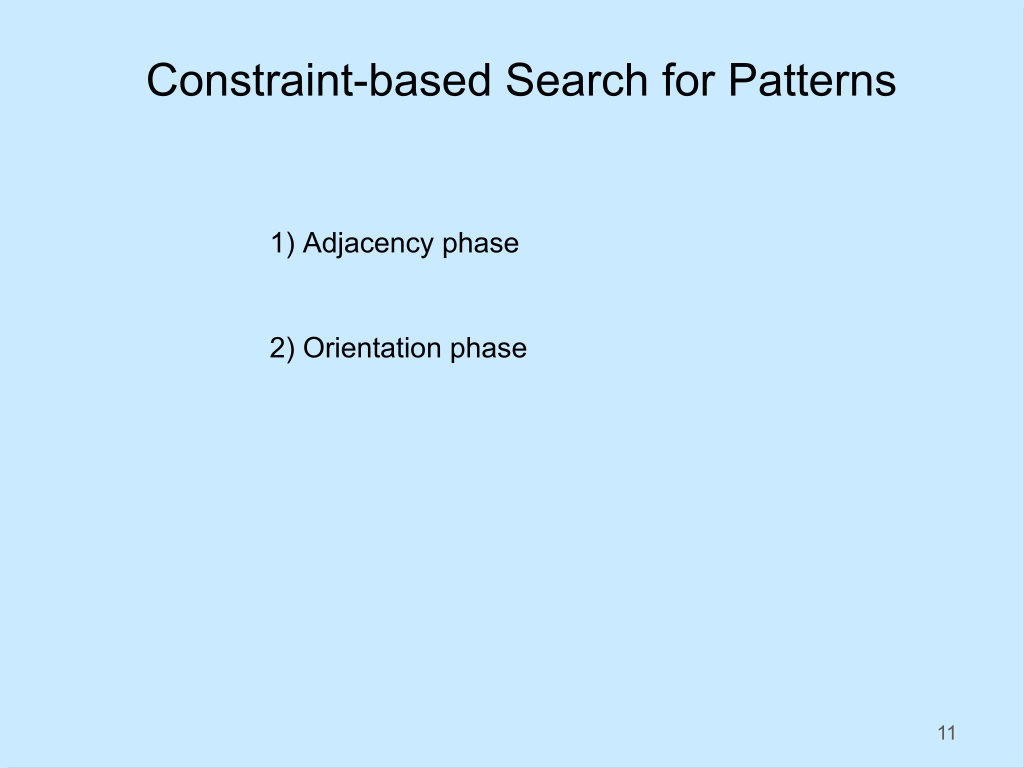 Constraint-based Search for Patterns

1) Adjacency phase

2) Orientation phase

11